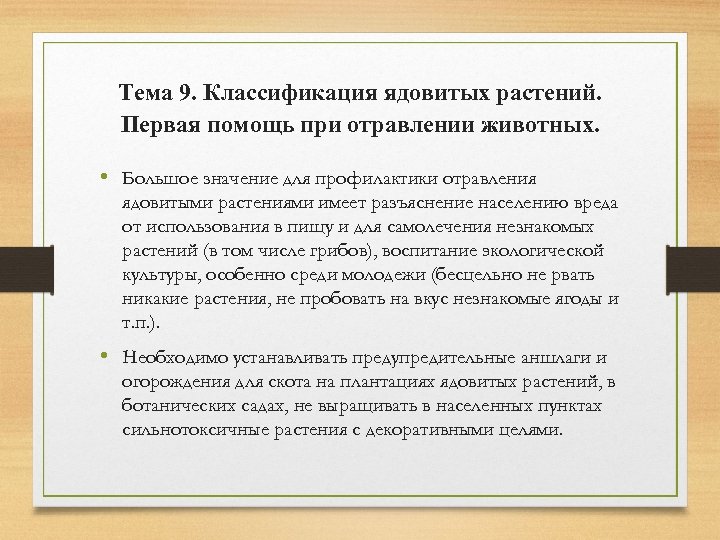 Тема 9. Классификация ядовитых растений. Первая помощь при отравлении животных.

• Большое значение для профилактики отравления ядовитыми растениями имеет разъяснение населению вреда от использования в пищу и для самолечения незнакомых растений (в том числе грибов), воспитание экологической культуры, особенно среди молодежи (бесцельно не рвать никакие растения, не пробовать на вкус незнакомые ягоды и т.п.).

• Необходимо устанавливать предупредительные аншлаги и огорождения для скота на плантациях ядовитых растений, в ботанических садах, не выращивать в населенных пунктах сильнотоксичные растения с декоративными целями.